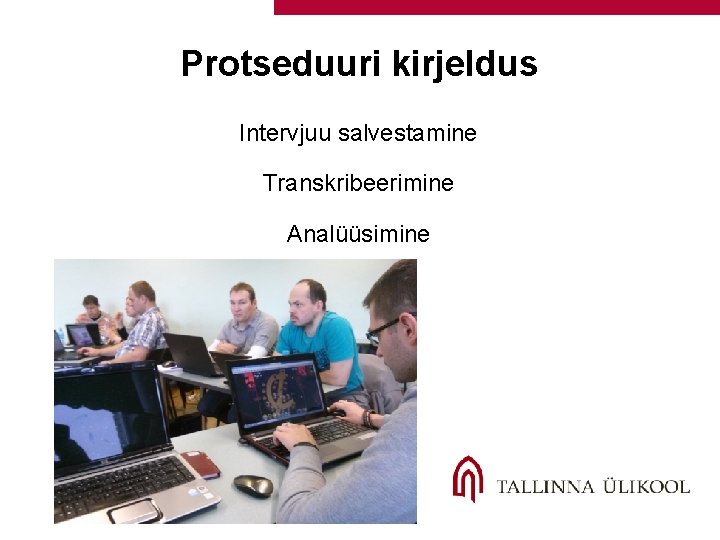 Protseduuri kirjeldus

Intervjuu salvestamine

Transkribeerimine

Analüüsimine

TALLINNA ÜLIKOOL